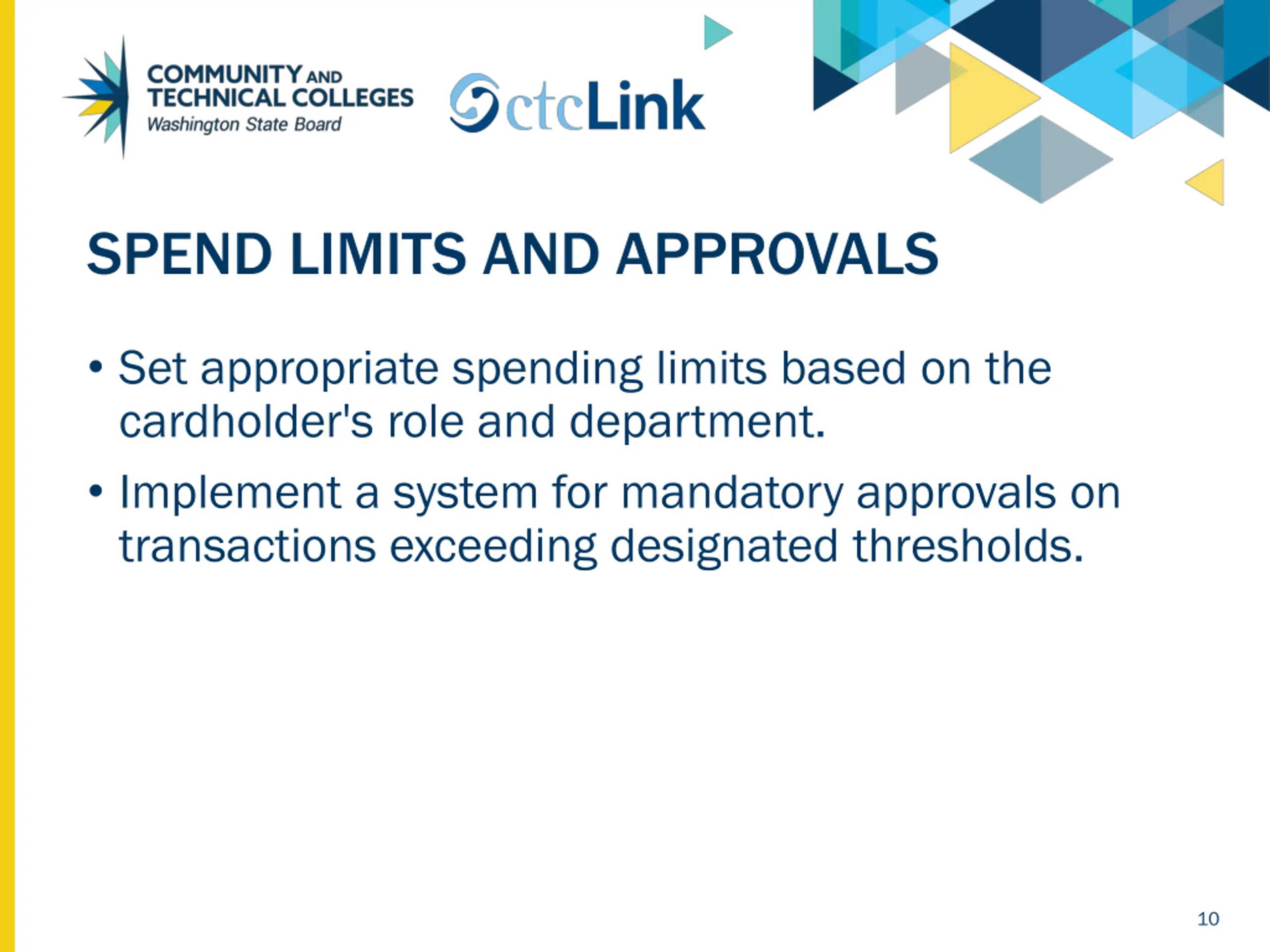 COMMUNITY AND TECHNICAL COLLEGES
Washington State Board

ctcLink

SPEND LIMITS AND APPROVALS

• Set appropriate spending limits based on the cardholder's role and department.

• Implement a system for mandatory approvals on transactions exceeding designated thresholds.

10